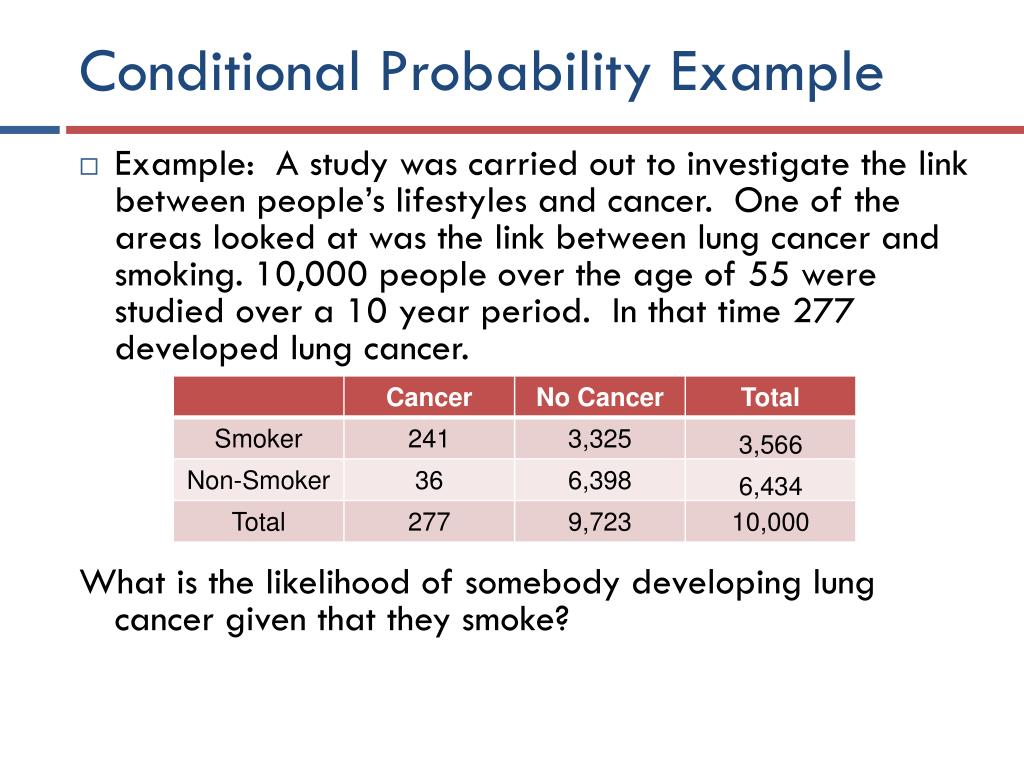 Conditional Probability Example

Example: A study was carried out to investigate the link between people's lifestyles and cancer. One of the areas looked at was the link between lung cancer and smoking. 10,000 people over the age of 55 were studied over a 10 year period. In that time 277 developed lung cancer.

| | Cancer | No Cancer | Total |
|---|---|---|---|
| Smoker | 241 | 3,325 | 3,566 |
| Non-Smoker | 36 | 6,398 | 6,434 |
| Total | 277 | 9,723 | 10,000 |

What is the likelihood of somebody developing lung cancer given that they smoke?